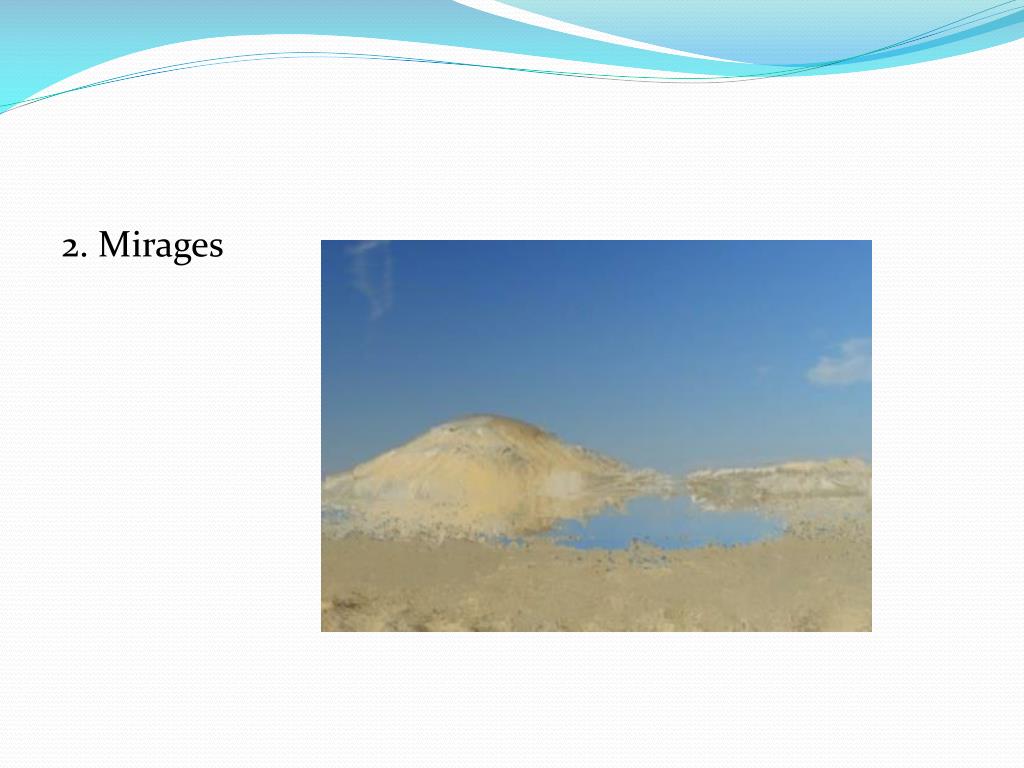 2. Mirages